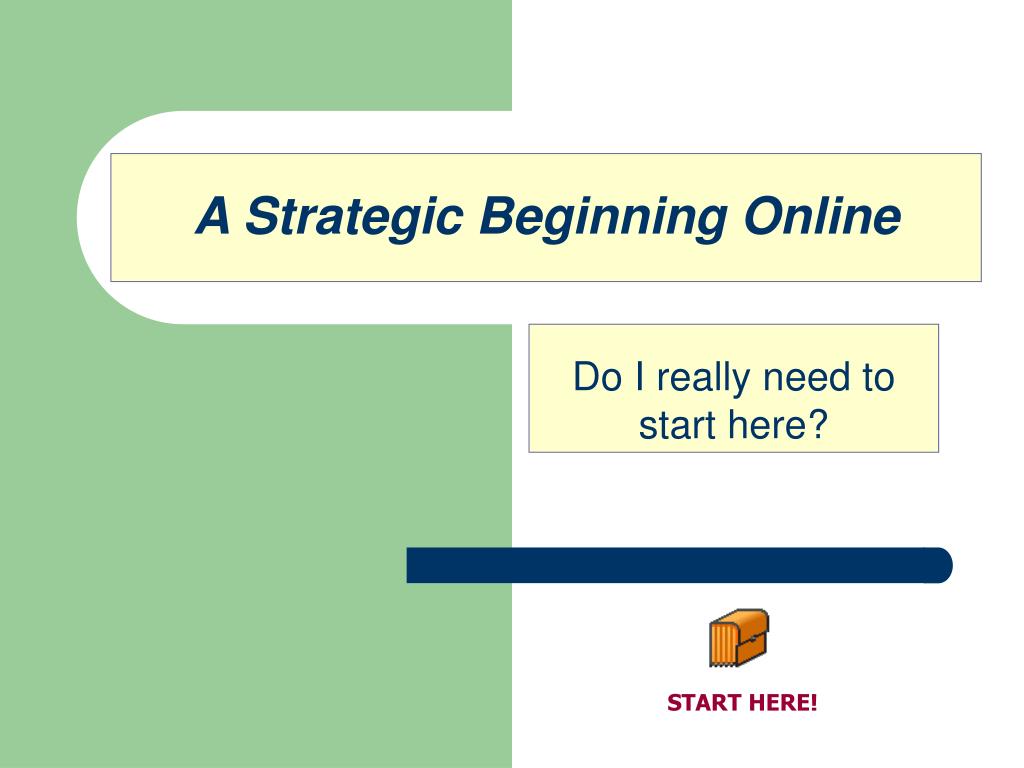 A Strategic Beginning Online

Do I really need to start here?

START HERE!